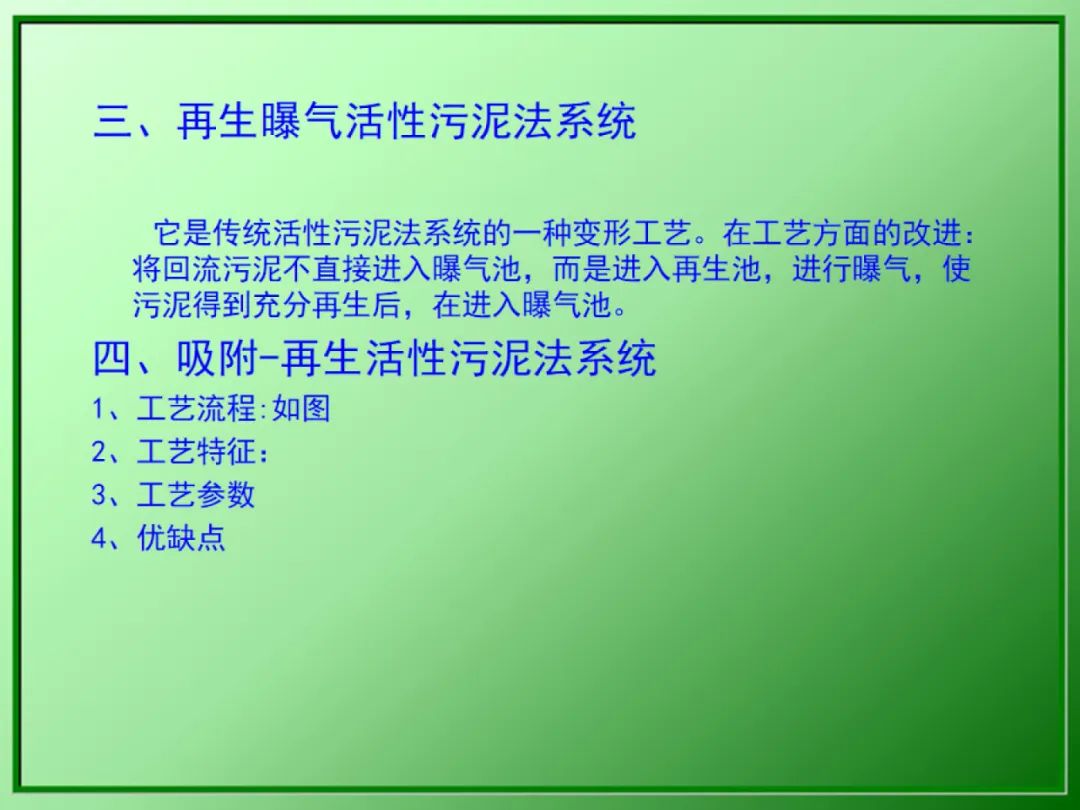 三、再生曝气活性污泥法系统

它是传统活性污泥法系统的一种变形工艺。在工艺方面的改进：将回流污泥不直接进入曝气池，而是进入再生池，进行曝气，使污泥得到充分再生后，在进入曝气池。

四、吸附-再生活性污泥法系统

1、工艺流程:如图

2、工艺特征：

3、工艺参数

4、优缺点